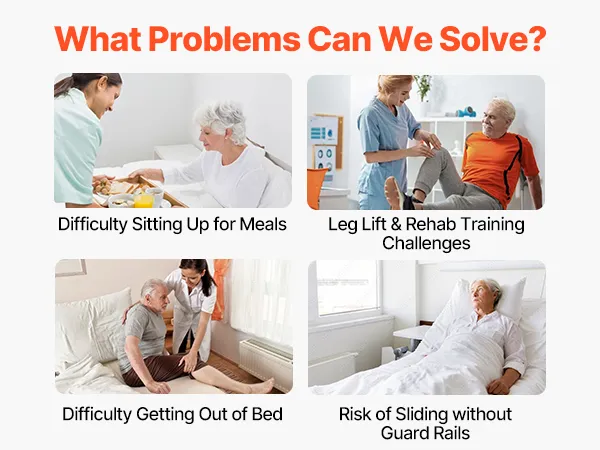 What Problems Can We Solve?

Difficulty Sitting Up for Meals

Leg Lift & Rehab Training Challenges

Difficulty Getting Out of Bed

Risk of Sliding without Guard Rails